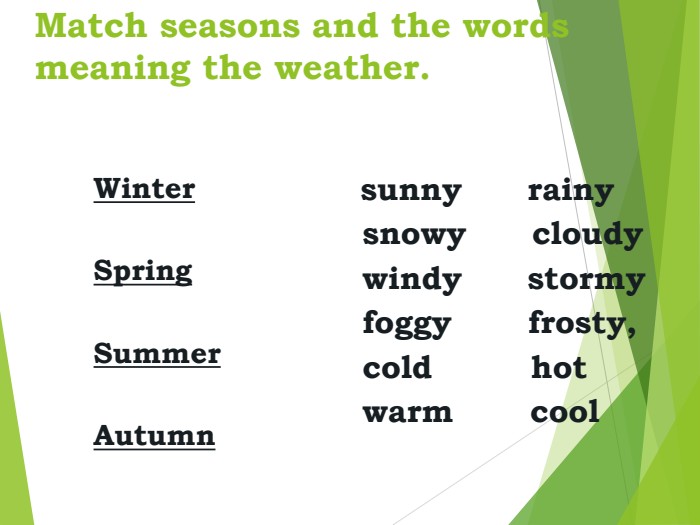 Match seasons and the words meaning the weather.

Winter

Spring

Summer

Autumn

sunny rainy
snowy cloudy
windy stormy
foggy frosty,
cold hot
warm cool